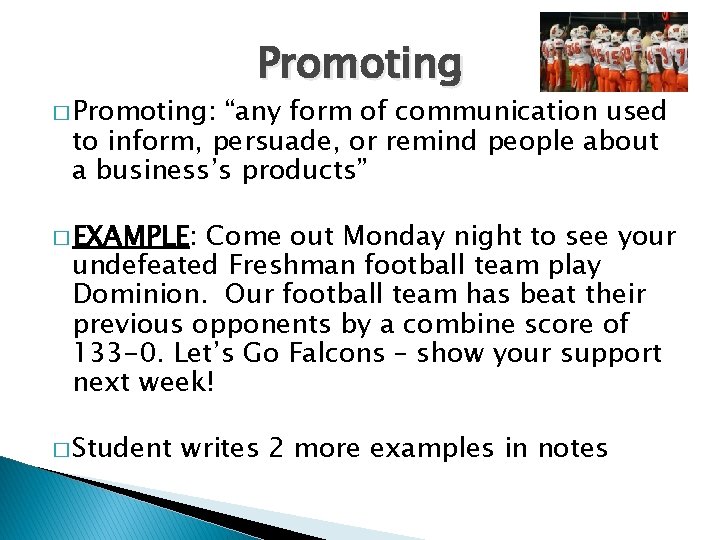 Promoting

□ Promoting: “any form of communication used to inform, persuade, or remind people about a business’s products”

□ EXAMPLE: Come out Monday night to see your undefeated Freshman football team play Dominion. Our football team has beat their previous opponents by a combine score of 133-0. Let’s Go Falcons – show your support next week!

□ Student writes 2 more examples in notes